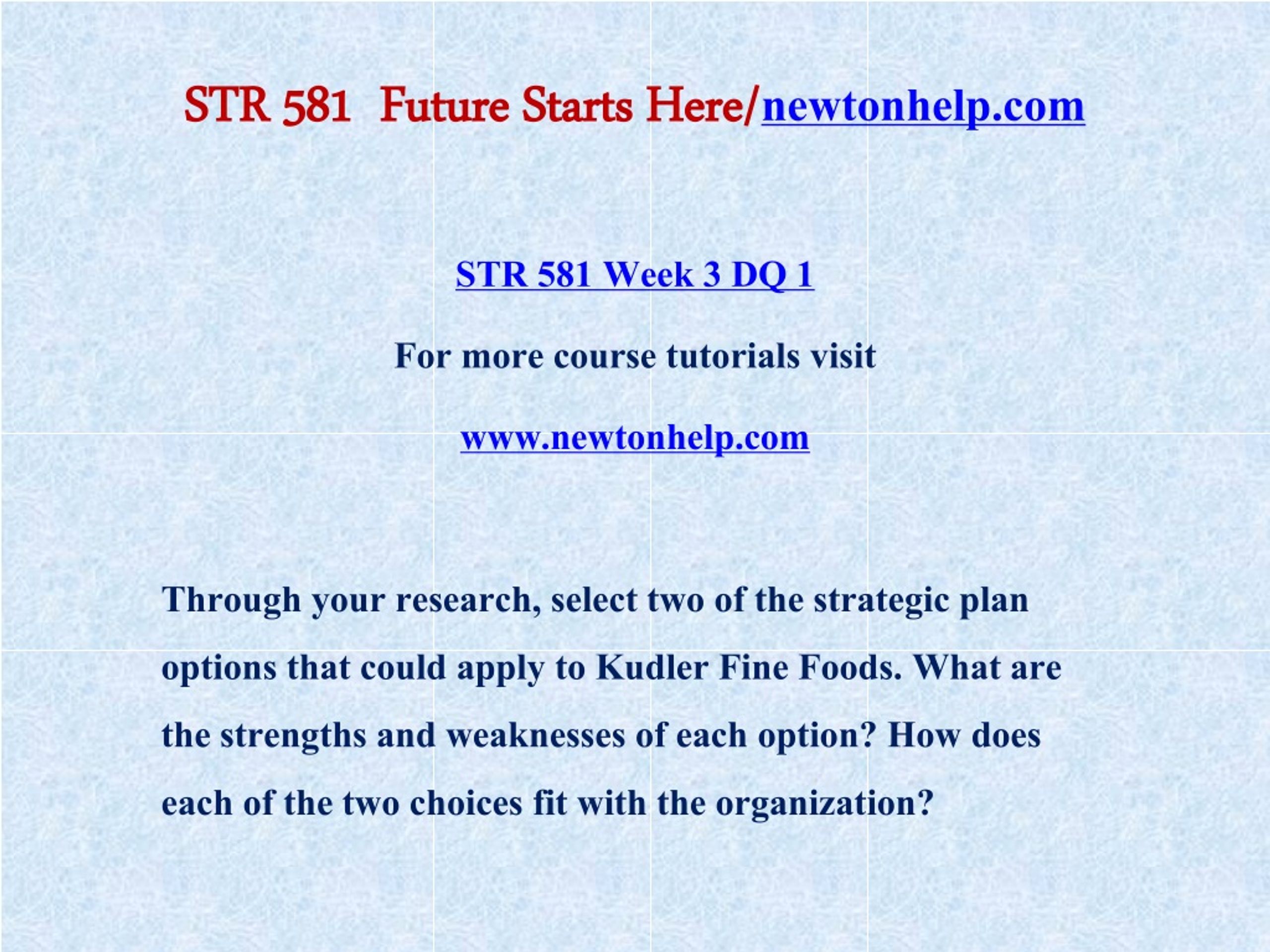 STR 581 Future Starts Here/newtonhelp.com

STR 581 Week 3 DQ 1

For more course tutorials visit

www.newtonhelp.com

Through your research, select two of the strategic plan options that could apply to Kudler Fine Foods. What are the strengths and weaknesses of each option? How does each of the two choices fit with the organization?